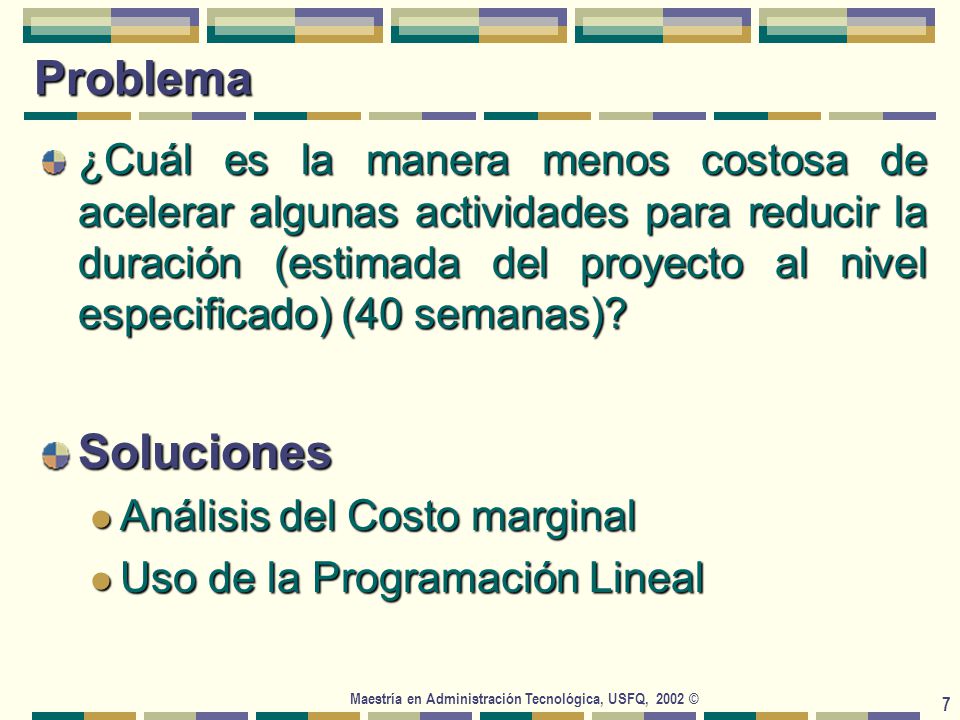 Problema

¿Cuál es la manera menos costosa de acelerar algunas actividades para reducir la duración (estimada del proyecto al nivel especificado) (40 semanas)?

Soluciones

Análisis del Costo marginal

Uso de la Programación Lineal

Maestría en Administración Tecnológica, USFQ, 2002 ©

7